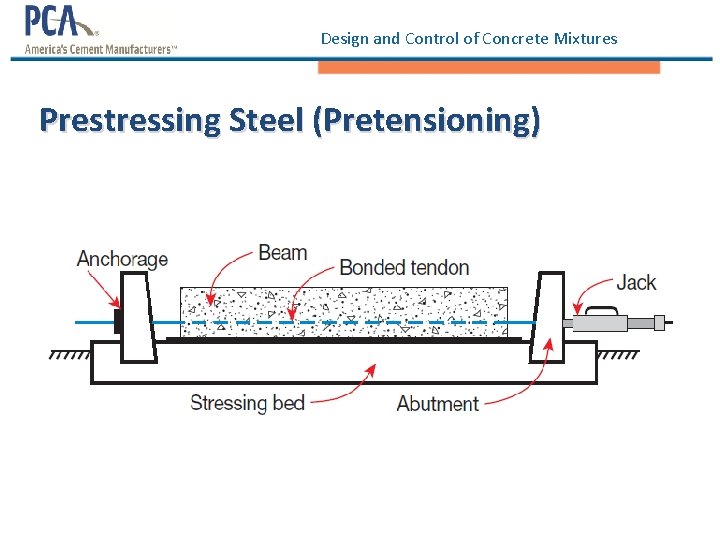 PCA
America's Cement Manufacturers™

Design and Control of Concrete Mixtures

Prestressing Steel (Pretensioning)

Anchorage

Beam

Bonded tendon

Jack

Stressing bed

Abutment